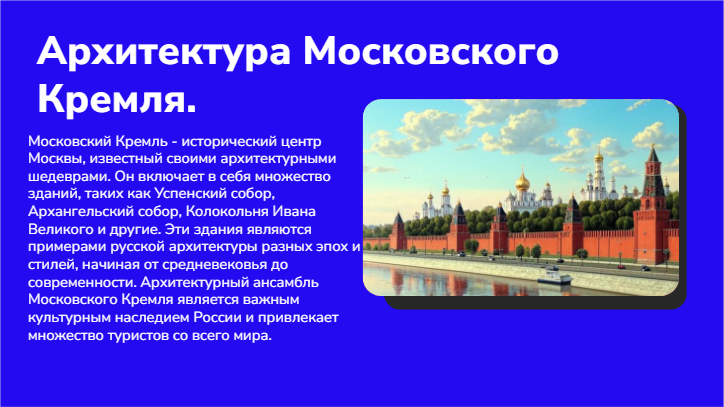 Архитектура Московского Кремля.

Московский Кремль - исторический центр Москвы, известный своими архитектурными шедеврами. Он включает в себя множество зданий, таких как Успенский собор, Архангельский собор, Колокольня Ивана Великого и другие. Эти здания являются примерами русской архитектуры разных эпох и стилей, начиная от средневековья до современности. Архитектурный ансамбль Московского Кремля является важным культурным наследием России и привлекает множество туристов со всего мира.